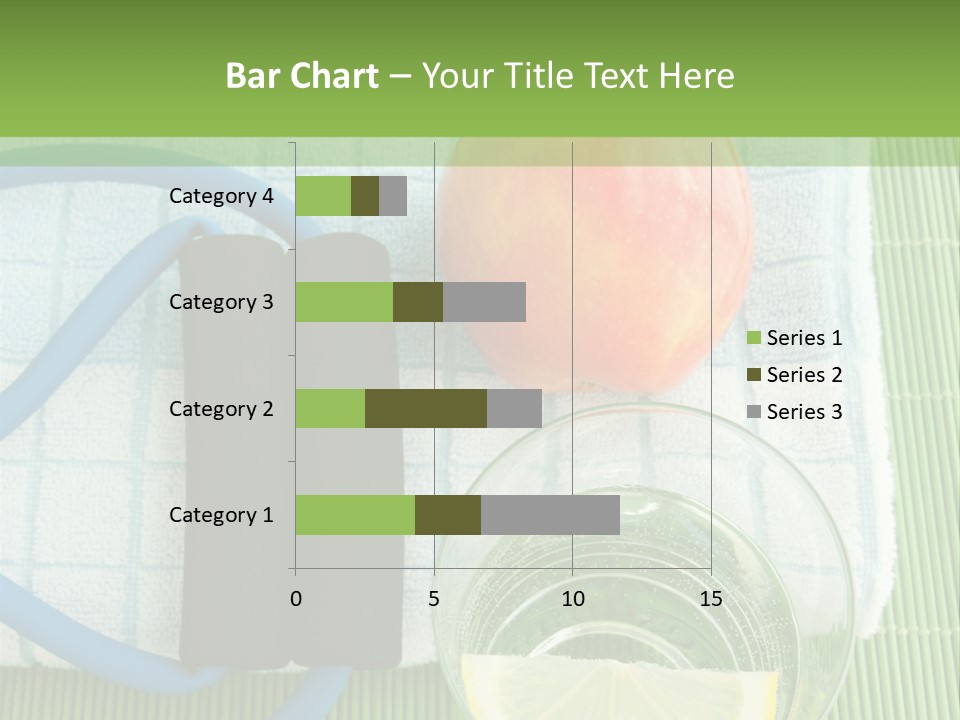 Bar Chart – Your Title Text Here

Category 4
Category 3
Category 2
Category 1

0
5
10
15

Series 1
Series 2
Series 3